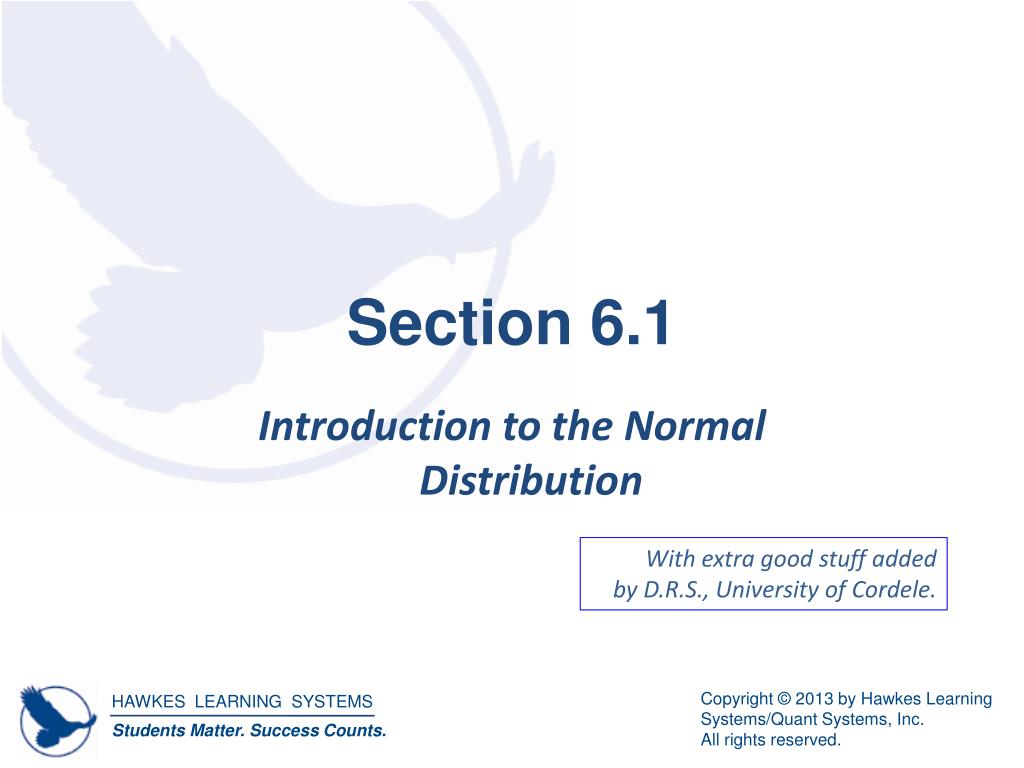 Section 6.1

Introduction to the Normal Distribution

With extra good stuff added by D.R.S., University of Cordele.

HAWKES LEARNING SYSTEMS

Students Matter. Success Counts.

Copyright © 2013 by Hawkes Learning Systems/Quant Systems, Inc. All rights reserved.